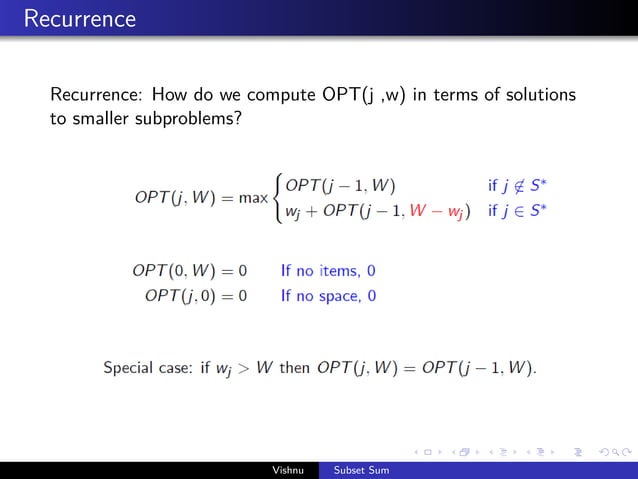 Recurrence

Recurrence: How do we compute OPT(j ,w) in terms of solutions to smaller subproblems?

$OPT(j, W) = \max \begin{cases} OPT(j-1, W) & \text{if } j \notin S^* \\ w_j + OPT(j-1, W - w_j) & \text{if } j \in S^* \end{cases}$

$OPT(0, W) = 0$ If no items, 0
$OPT(j, 0) = 0$ If no space, 0

Special case: if $w_j > W$ then $OPT(j, W) = OPT(j-1, W)$.

Vishnu Subset Sum